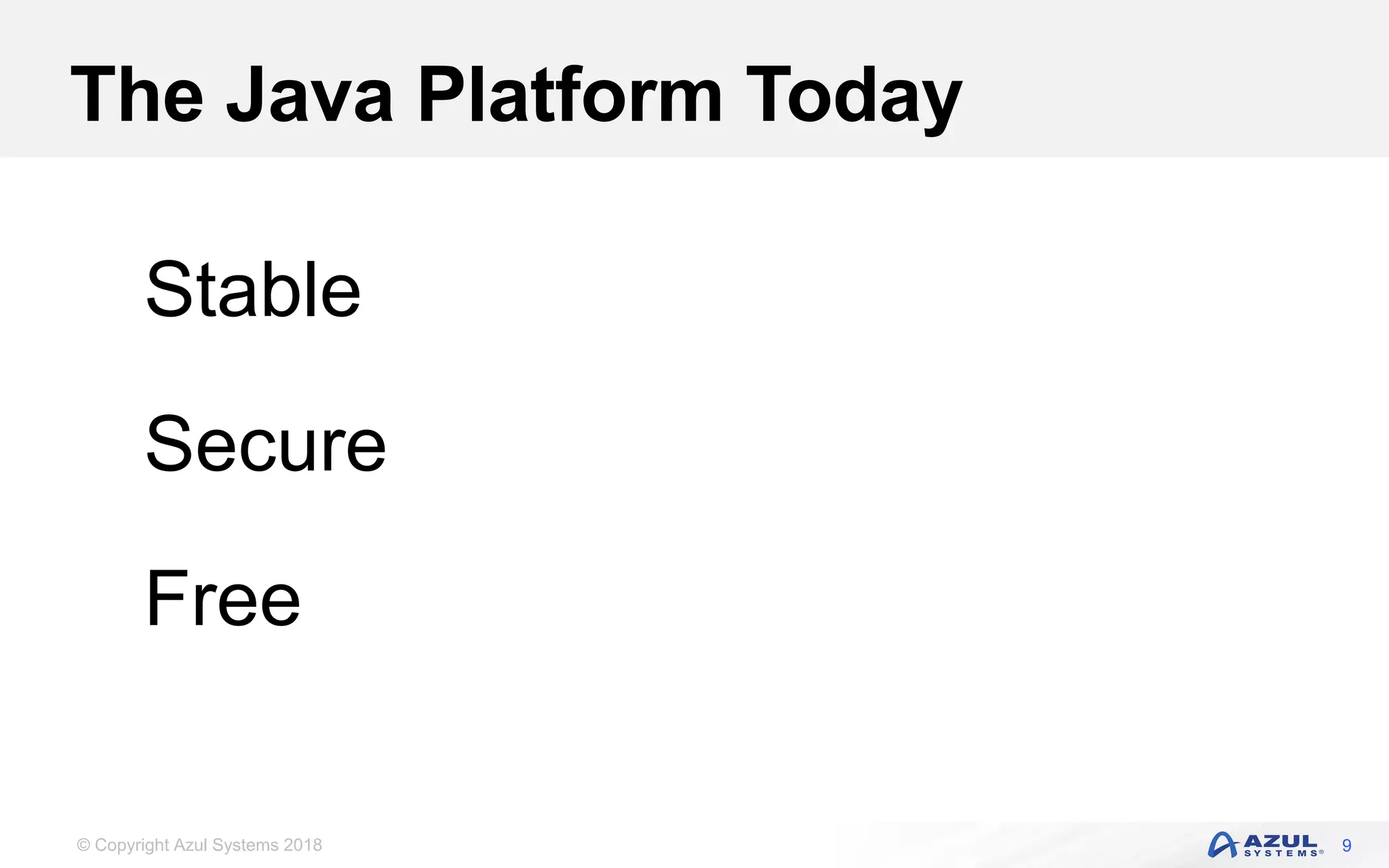 The Java Platform Today

Stable

Secure

Free

© Copyright Azul Systems 2018

AZUL SYSTEMS®

9